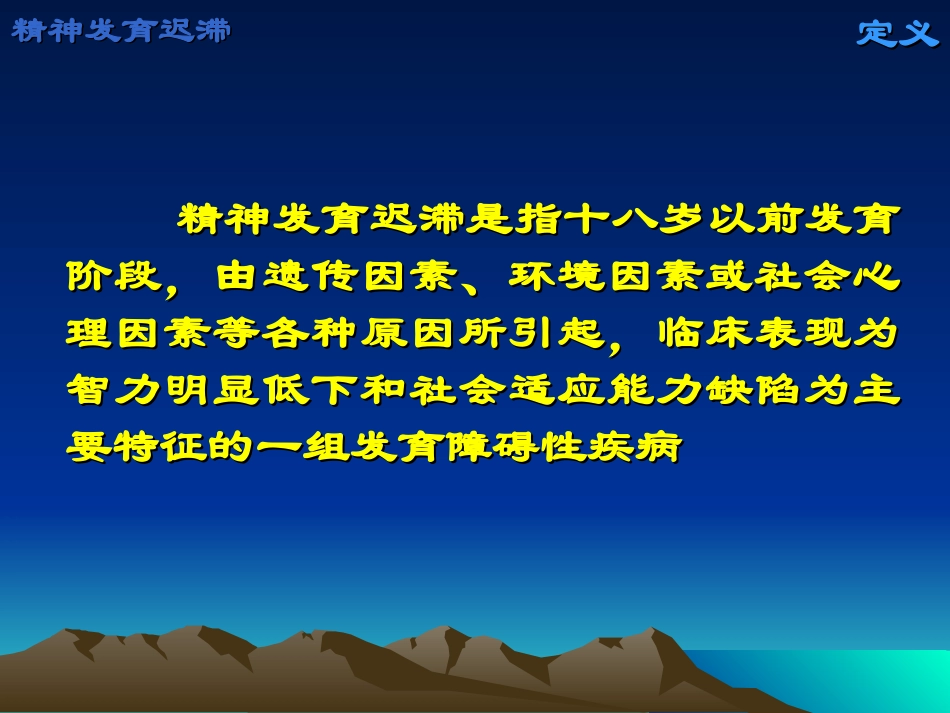 精神发育迟滞

定义

精神发育迟滞是指十八岁以前发育阶段，由遗传因素、环境因素或社会心理因素等各种原因所引起，临床表现为智力明显低下和社会适应能力缺陷为主要特征的一组发育障碍性疾病